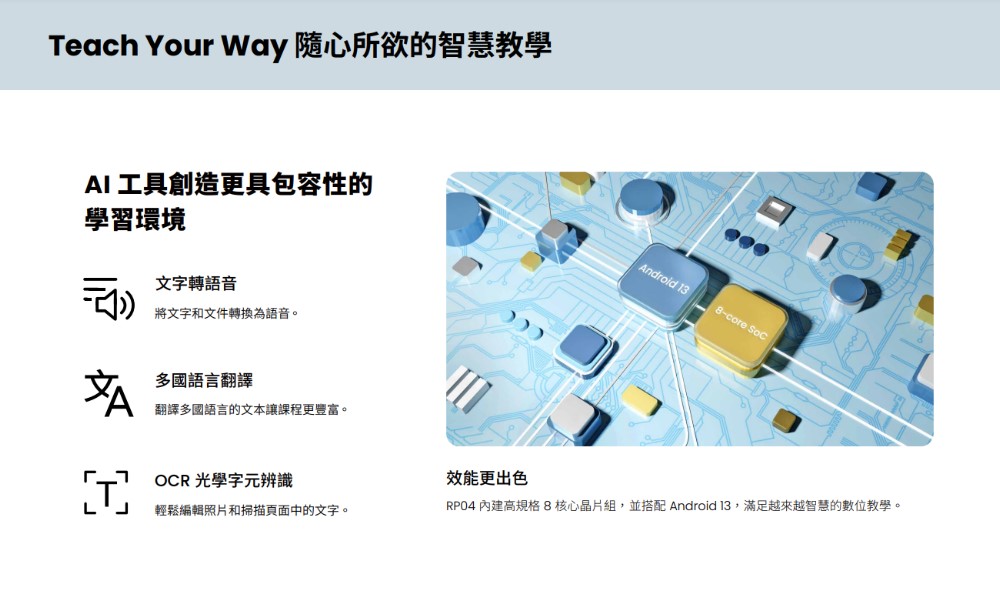 Teach Your Way 隨心所欲的智慧教學

AI 工具創造更具包容性的學習環境

文字轉語音

將文字和文件轉換為語音。

多國語言翻譯

翻譯多國語言的文本讓課程更豐富。

OCR 光學字元辨識

輕鬆編輯照片和掃描頁面中的文字。

Android 13

8-core SoC

效能更出色

RP04 內建高規格 8 核心晶片組，並搭配 Android 13，滿足越來越智慧的數位教學。